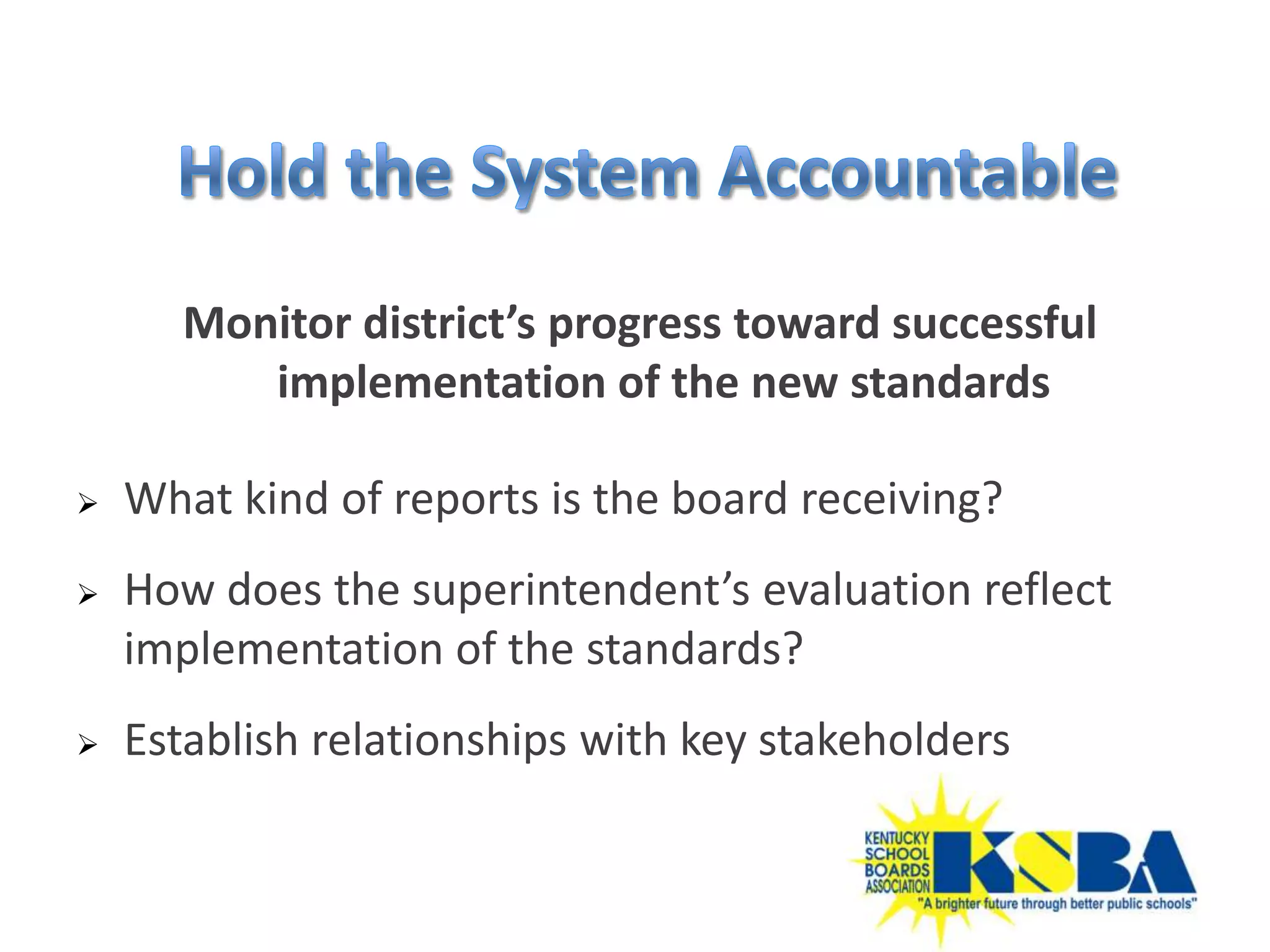 Hold the System Accountable

Monitor district's progress toward successful implementation of the new standards

➢ What kind of reports is the board receiving?

➢ How does the superintendent's evaluation reflect implementation of the standards?

➢ Establish relationships with key stakeholders

KENTUCKY SCHOOL BOARDS ASSOCIATION
KSBA
"A brighter future through better public schools"